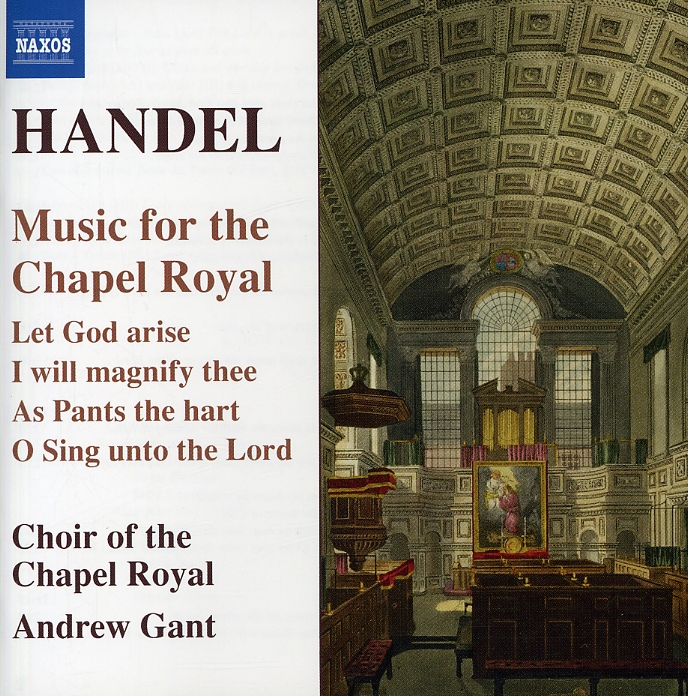 NAXOS

HANDEL

Music for the Chapel Royal

Let God arise
I will magnify thee
As Pants the hart
O Sing unto the Lord

Choir of the Chapel Royal

Andrew Gant